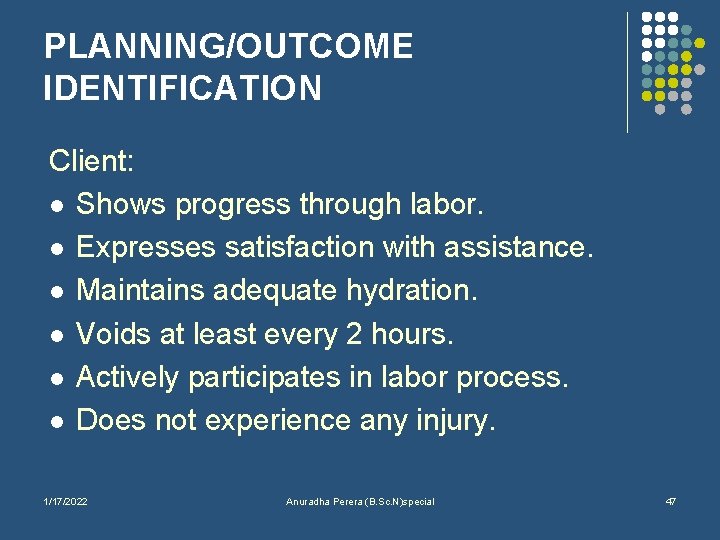 PLANNING/OUTCOME IDENTIFICATION

Client:
- Shows progress through labor.
- Expresses satisfaction with assistance.
- Maintains adequate hydration.
- Voids at least every 2 hours.
- Actively participates in labor process.
- Does not experience any injury.

1/17/2022 Anuradha Perera (B.Sc.N)special 47